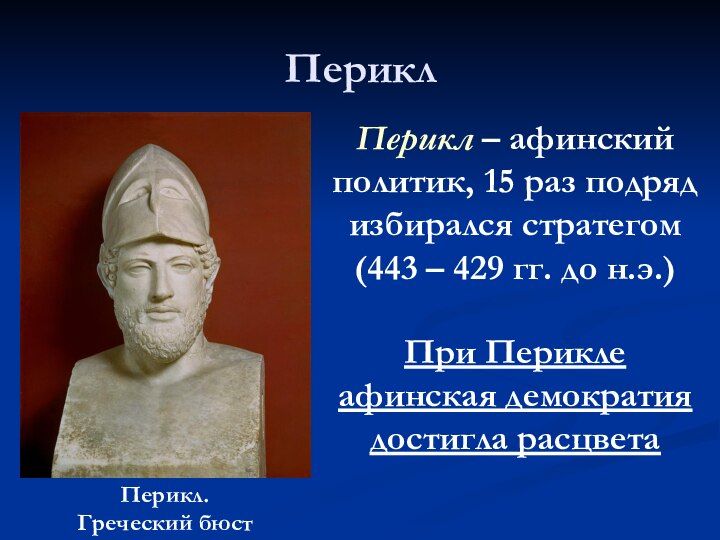 Перикл

Перикл – афинский политик, 15 раз подряд избирался стратегом (443 – 429 гг. до н.э.)

При Перикле афинская демократия достигла расцвета

Перикл.
Греческий бюст